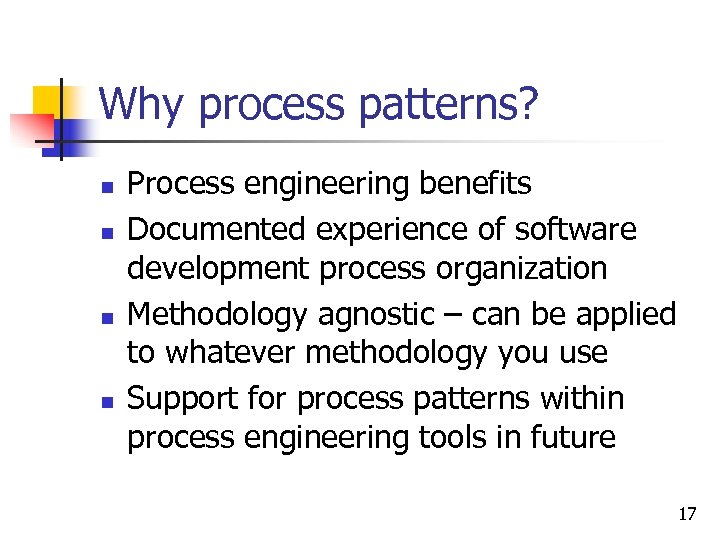 Why process patterns?

- Process engineering benefits
- Documented experience of software development process organization
- Methodology agnostic – can be applied to whatever methodology you use
- Support for process patterns within process engineering tools in future

17